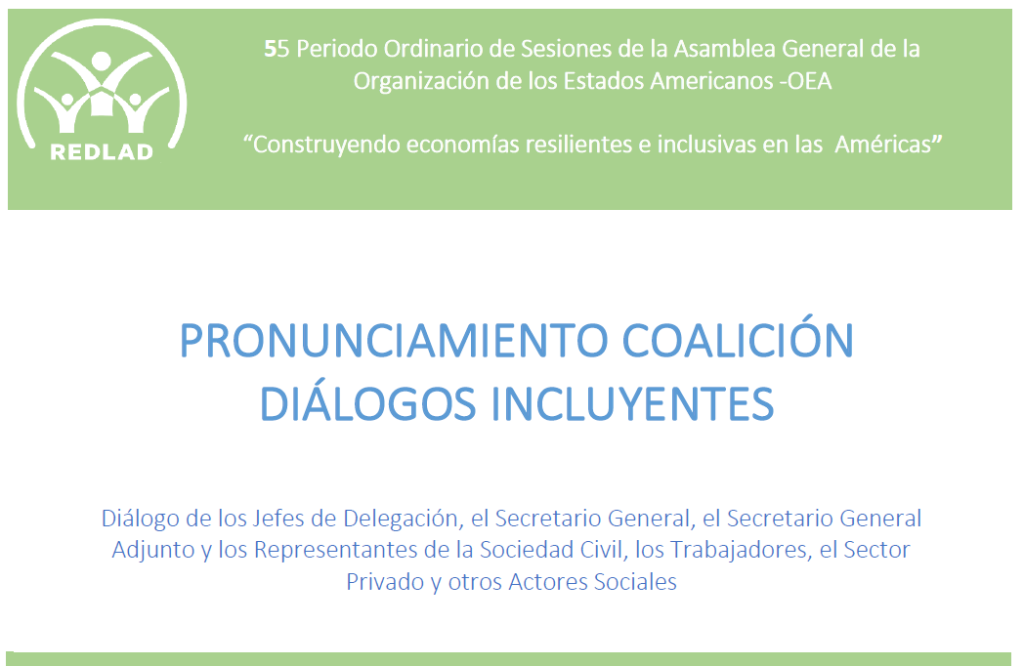 REDLAD

55 Periodo Ordinario de Sesiones de la Asamblea General de la Organización de los Estados Americanos -OEA

“Construyendo economías resilientes e inclusivas en las Américas”

PRONUNCIAMIENTO COALICIÓN DIÁLOGOS INCLUYENTES

Diálogo de los Jefes de Delegación, el Secretario General, el Secretario General Adjunto y los Representantes de la Sociedad Civil, los Trabajadores, el Sector Privado y otros Actores Sociales